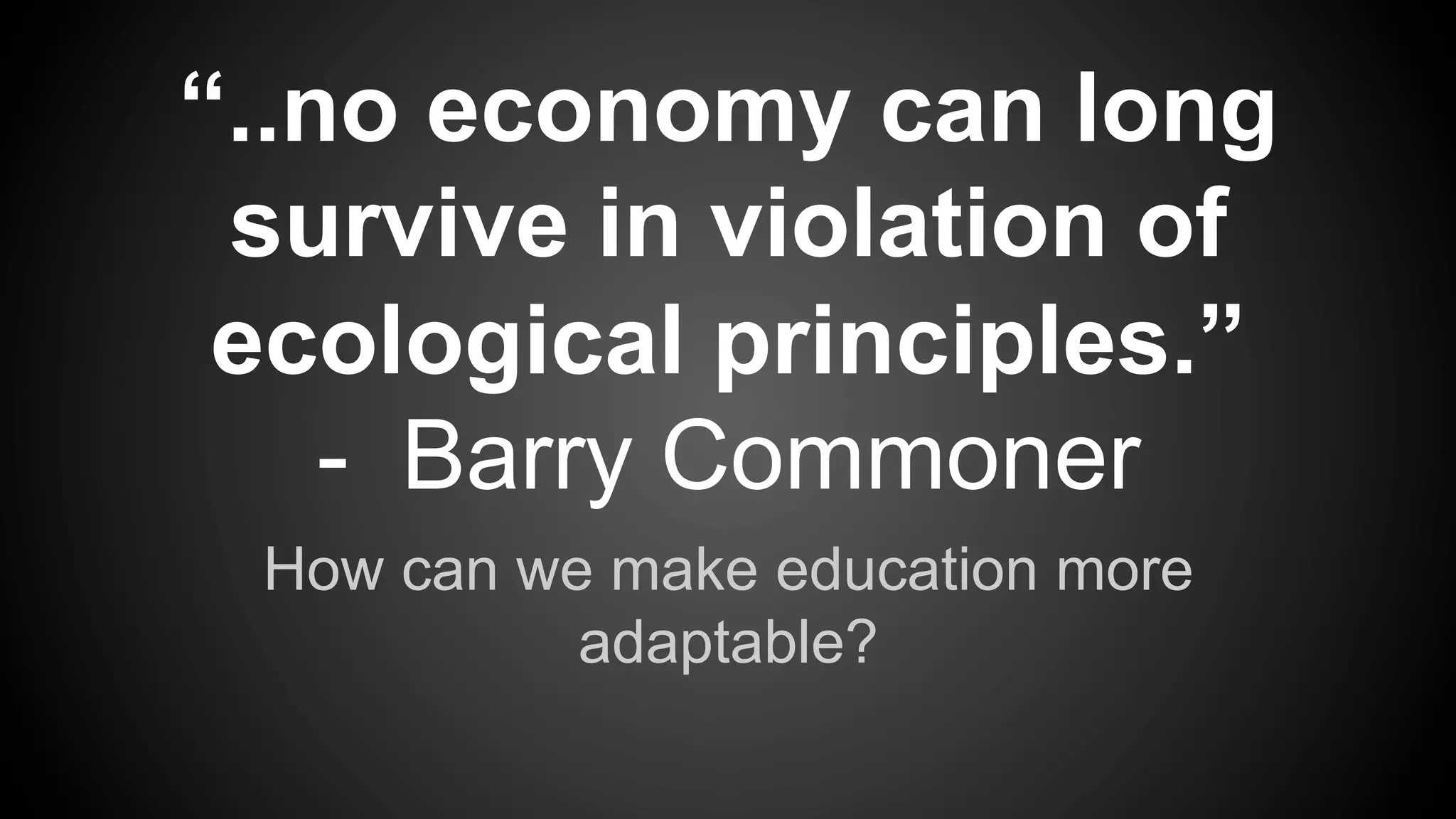 “..no economy can long survive in violation of ecological principles.”
- Barry Commoner

How can we make education more adaptable?